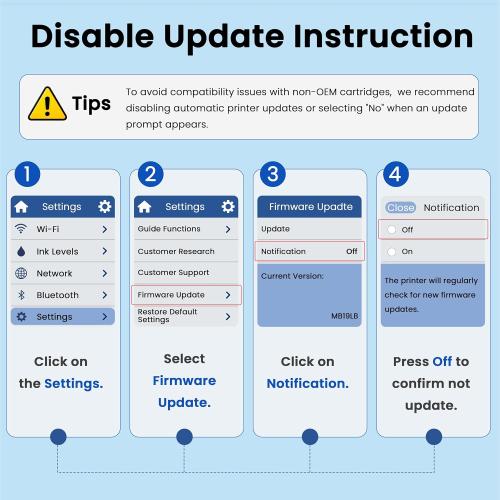 Disable Update Instruction

Tips

To avoid compatibility issues with non-OEM cartridges, we recommend disabling automatic printer updates or selecting "No" when an update prompt appears.

1

Settings

Wi-Fi

Ink Levels

Network

Bluetooth

Settings

Click on the Settings.

2

Settings

Guide Functions

Customer Research

Customer Support

Firmware Update

Restore Default Settings

Select Firmware Update.

3

Firmware Upadte

Update

Notification Off

Current Version:

MB19LB

Click on Notification.

4

Close Notification

Off

On

The printer will regularly check for new firmware updates.

Press Off to confirm not update.